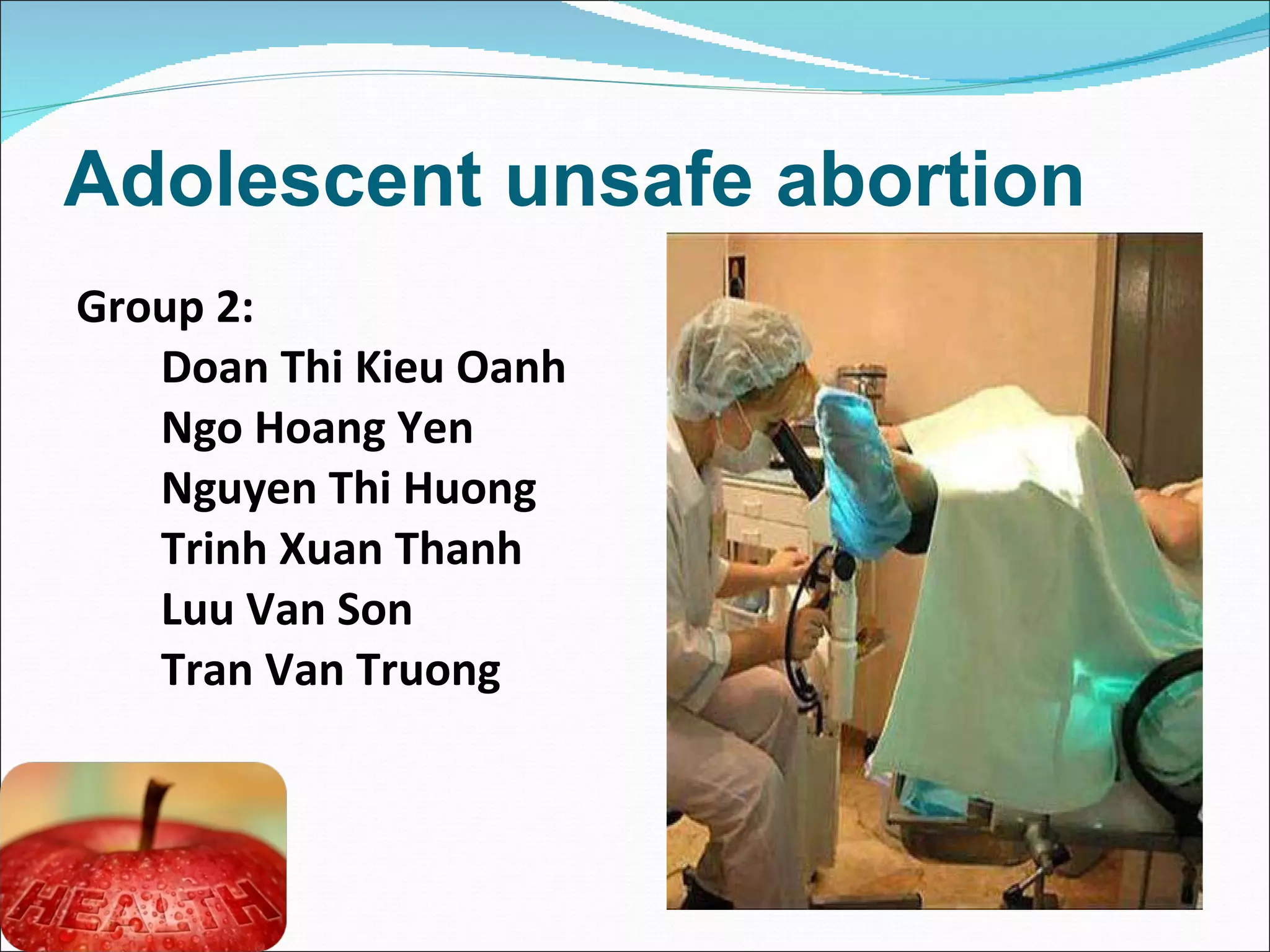 Adolescent unsafe abortion

Group 2:

Doan Thi Kieu Oanh
Ngo Hoang Yen
Nguyen Thi Huong
Trinh Xuan Thanh
Luu Van Son
Tran Van Truong

HEALTH